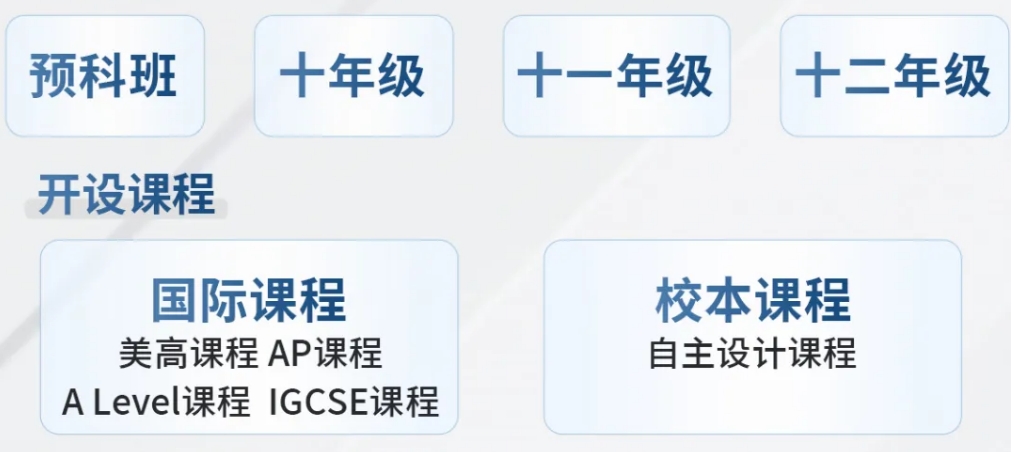 预科班

十年级

十一年级

十二年级

开设课程

国际课程
美高课程 AP课程
A Level课程 IGCSE课程

校本课程
自主设计课程